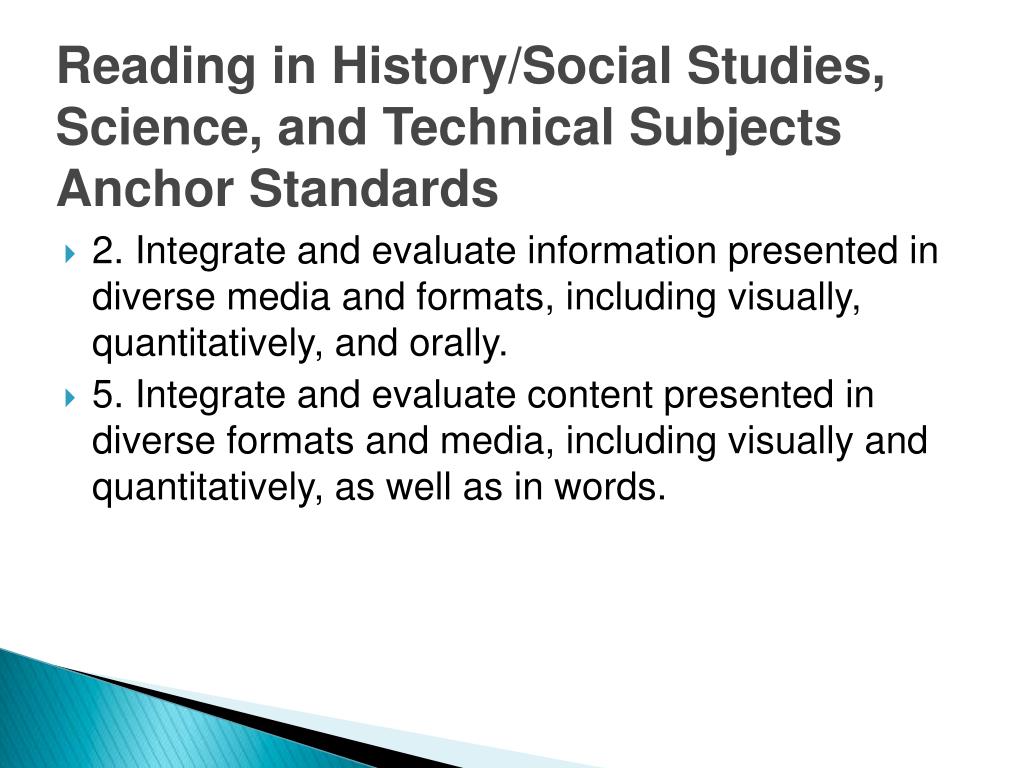 Reading in History/Social Studies, Science, and Technical Subjects Anchor Standards

2. Integrate and evaluate information presented in diverse media and formats, including visually, quantitatively, and orally.

5. Integrate and evaluate content presented in diverse formats and media, including visually and quantitatively, as well as in words.